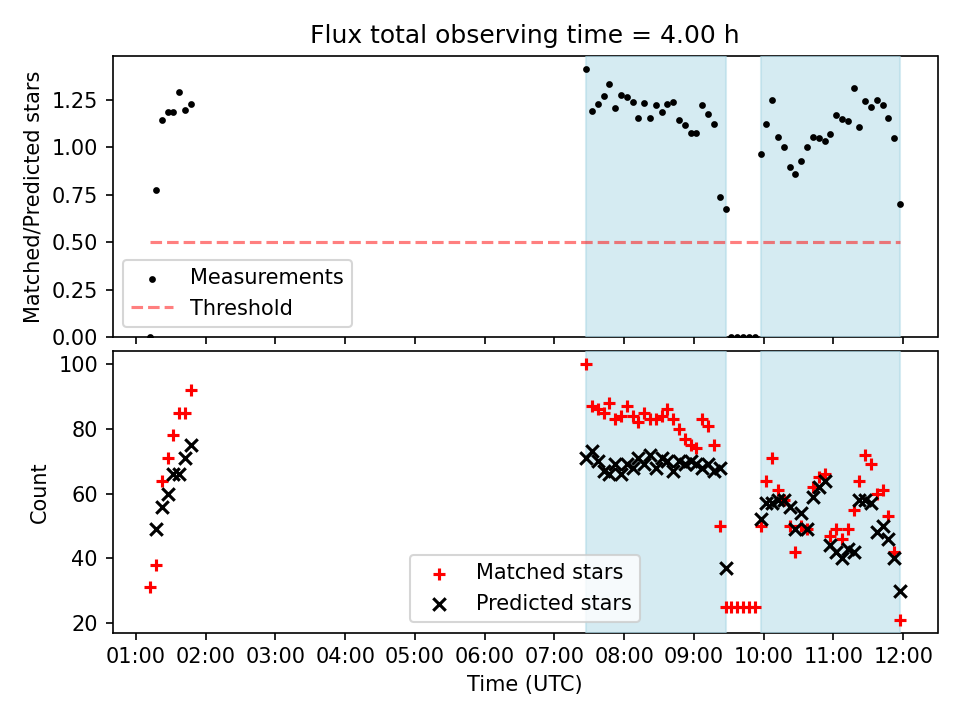 Flux total observing time = 4.00 h

Matched/Predicted stars

1.25
1.00
0.75
0.50
0.25
0.00

Measurements
Threshold

Count

100
80
60
40
20

Matched stars
Predicted stars

01:00 02:00 03:00 04:00 05:00 06:00 07:00 08:00 09:00 10:00 11:00 12:00

Time (UTC)